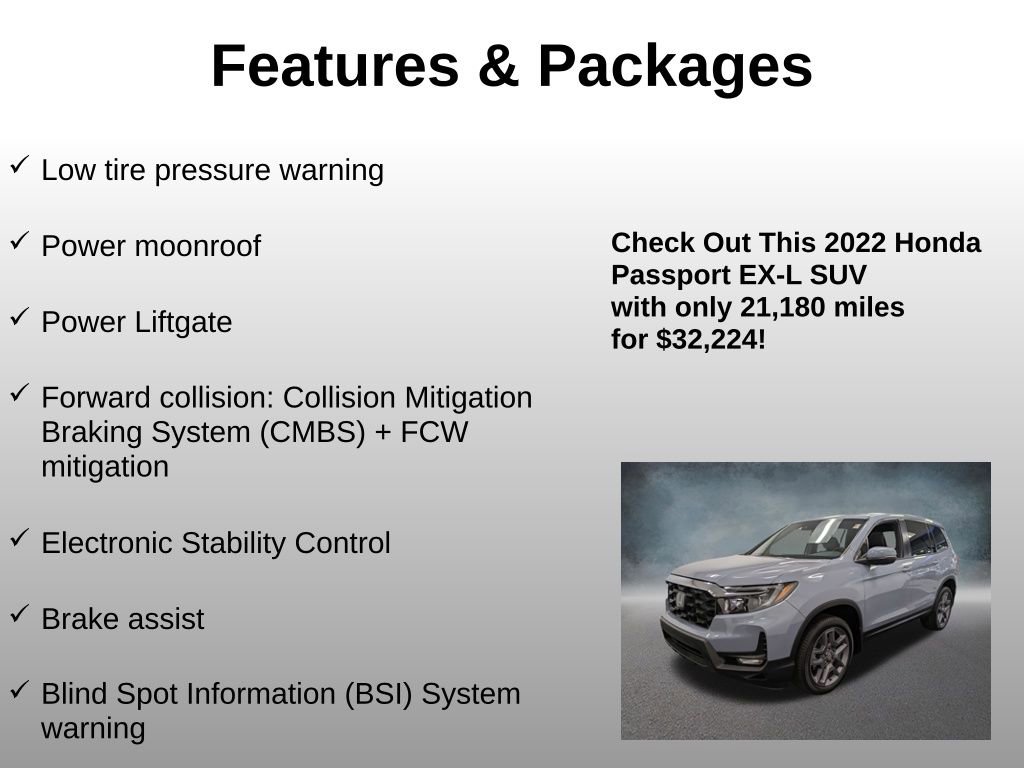 Features & Packages

✓ Low tire pressure warning

✓ Power moonroof

✓ Power Liftgate

✓ Forward collision: Collision Mitigation Braking System (CMBS) + FCW mitigation

✓ Electronic Stability Control

✓ Brake assist

✓ Blind Spot Information (BSI) System warning

Check Out This 2022 Honda Passport EX-L SUV with only 21,180 miles for $32,224!